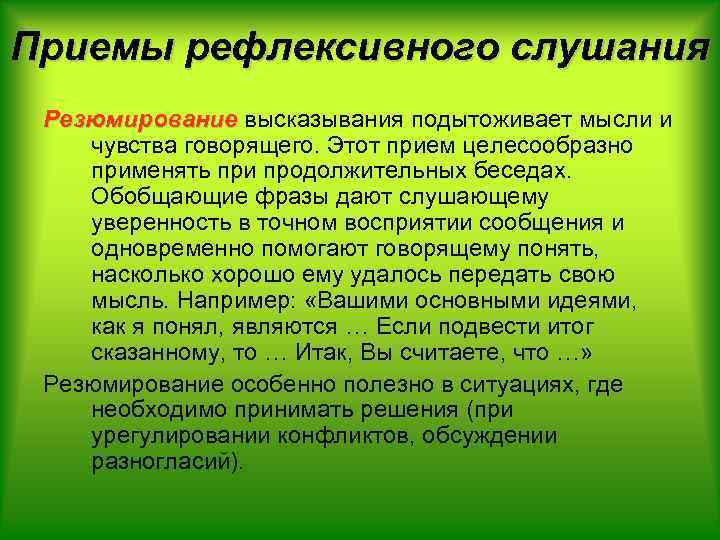 Приемы рефлексивного слушания

Резюмирование высказывания подытоживает мысли и чувства говорящего. Этот прием целесообразно применять при продолжительных беседах. Обобщающие фразы дают слушающему уверенность в точном восприятии сообщения и одновременно помогают говорящему понять, насколько хорошо ему удалось передать свою мысль. Например: «Вашими основными идеями, как я понял, являются … Если подвести итог сказанному, то … Итак, Вы считаете, что …»

Резюмирование особенно полезно в ситуациях, где необходимо принимать решения (при урегулировании конфликтов, обсуждении разногласий).